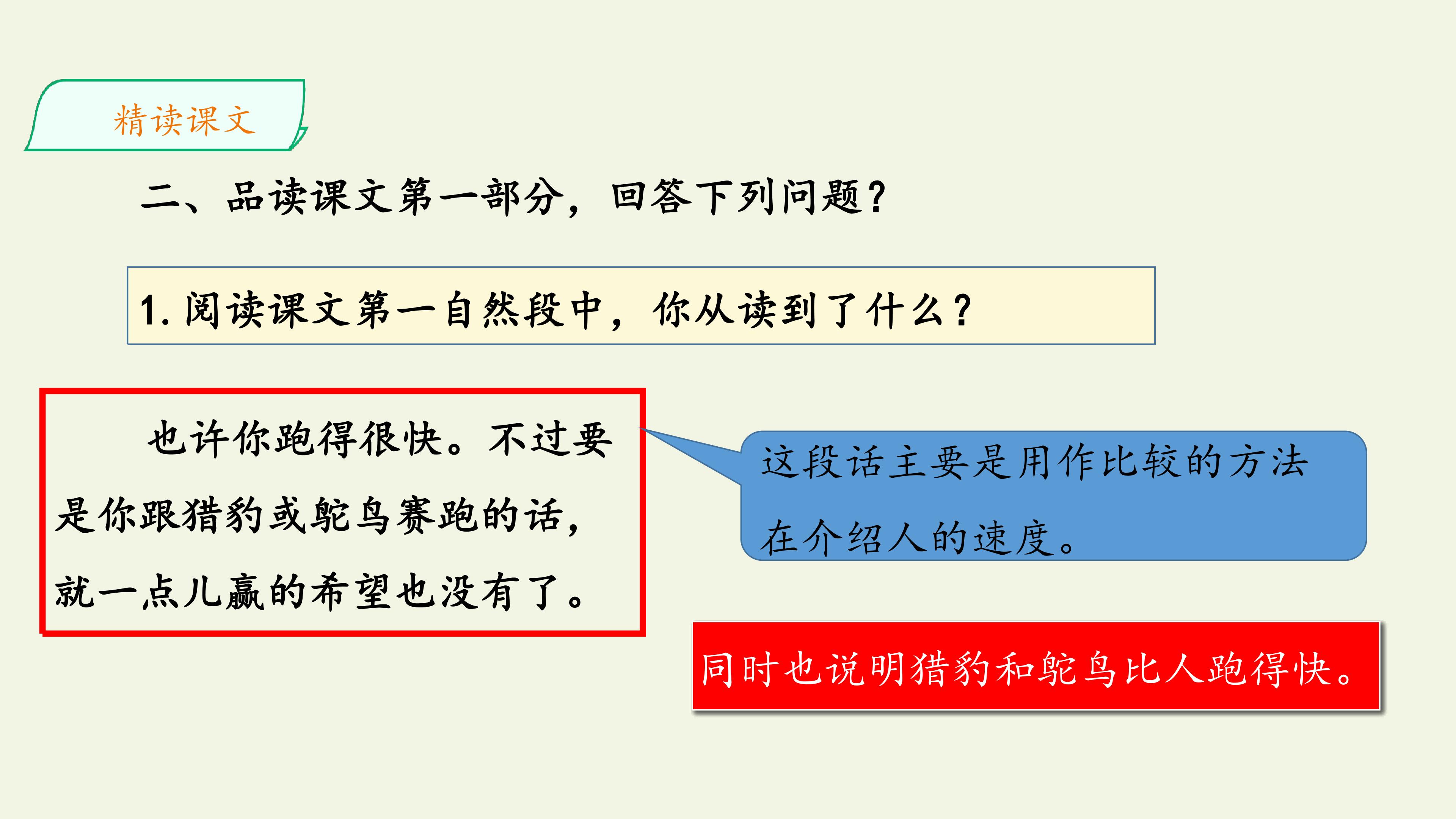 精读课文

二、品读课文第一部分，回答下列问题？

1.阅读课文第一自然段中，你从读到了什么？

也许你跑得很快。不过要是你跟猎豹或鸵鸟赛跑的话，就一点儿赢的希望也没有了。

这段话主要是用作比较的方法在介绍人的速度。

同时也说明猎豹和鸵鸟比人跑得快。